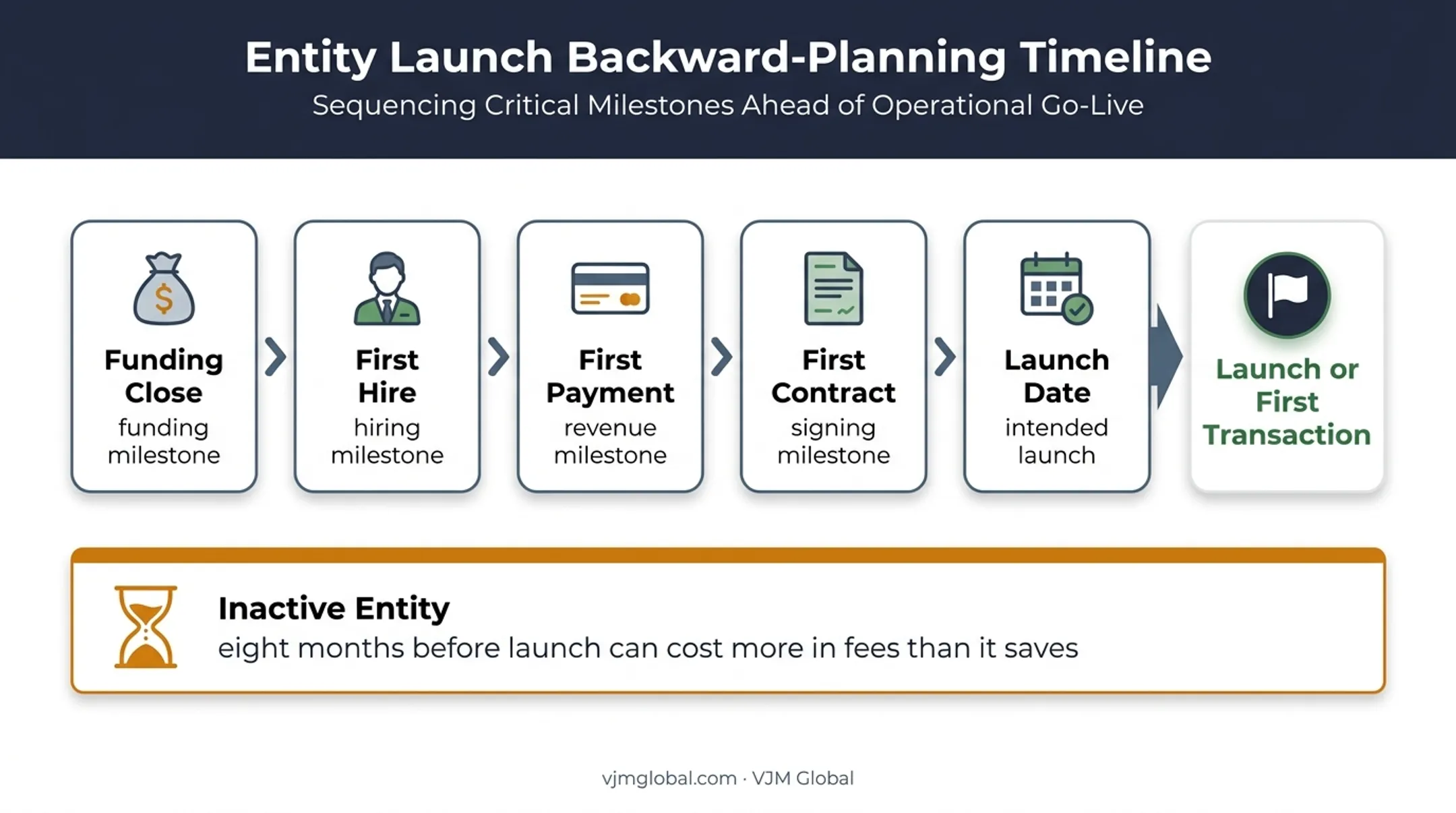 Entity Launch Backward-Planning Timeline
Sequencing Critical Milestones Ahead of Operational Go-Live

Funding Close
funding milestone

First Hire
hiring milestone

First Payment
revenue milestone

First Contract
signing milestone

Launch Date
intended launch

Launch or First Transaction

Inactive Entity
eight months before launch can cost more in fees than it saves

vjmglobal.com · VJM Global